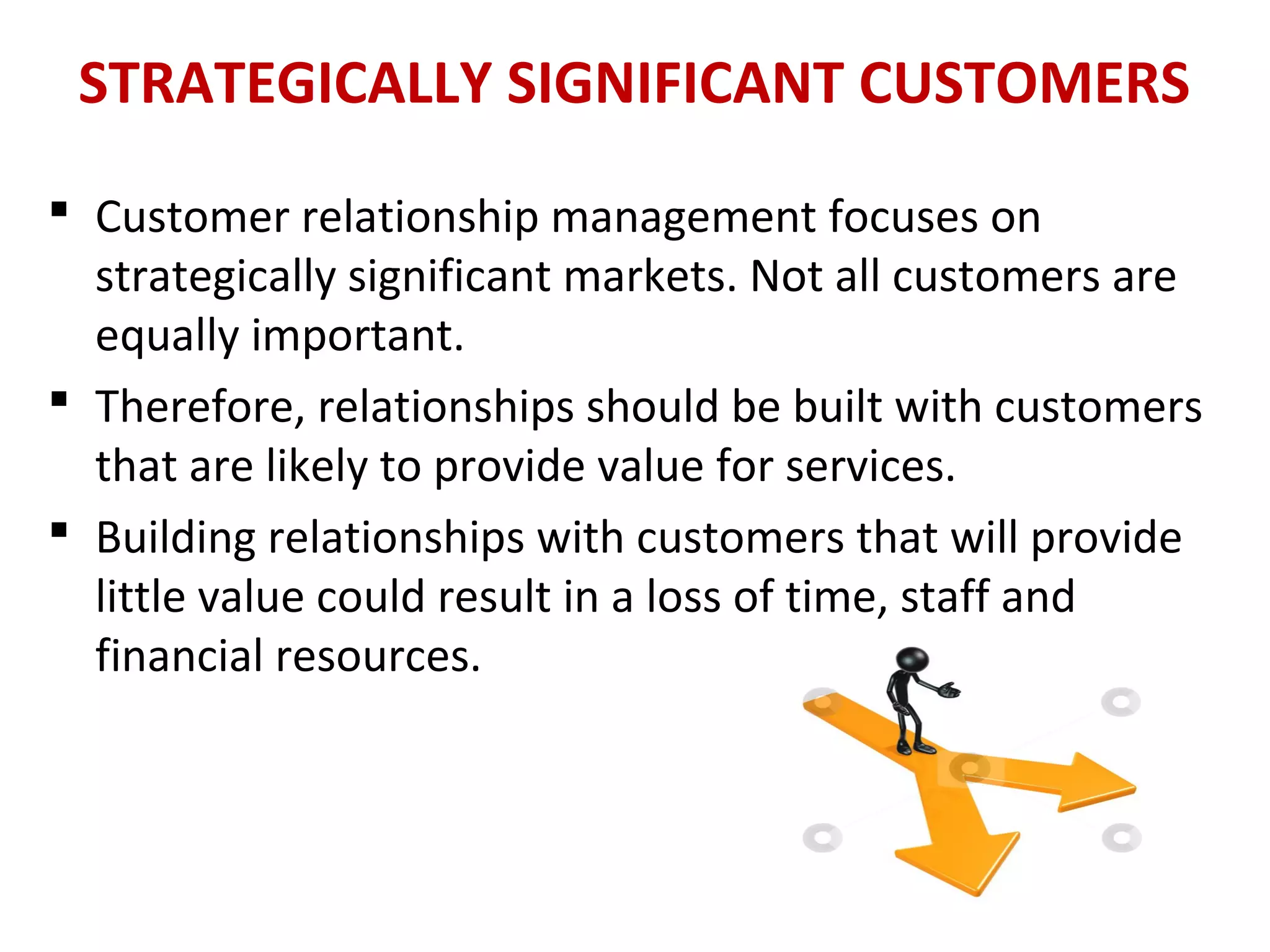 STRATEGICALLY SIGNIFICANT CUSTOMERS

▪ Customer relationship management focuses on strategically significant markets. Not all customers are equally important.

▪ Therefore, relationships should be built with customers that are likely to provide value for services.

▪ Building relationships with customers that will provide little value could result in a loss of time, staff and financial resources.